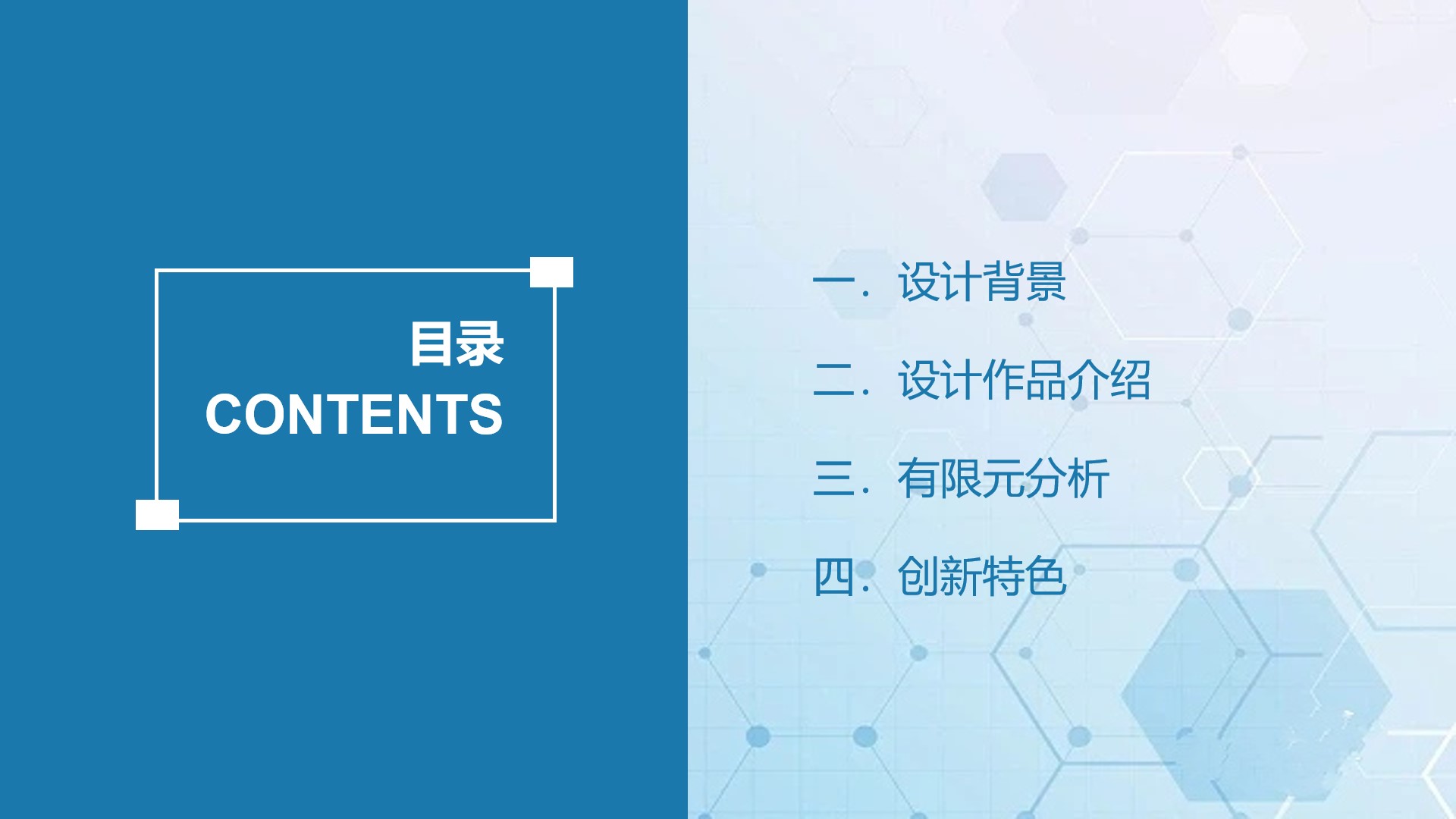 目录
CONTENTS

一. 设计背景

二. 设计作品介绍

三. 有限元分析

四. 创新特色